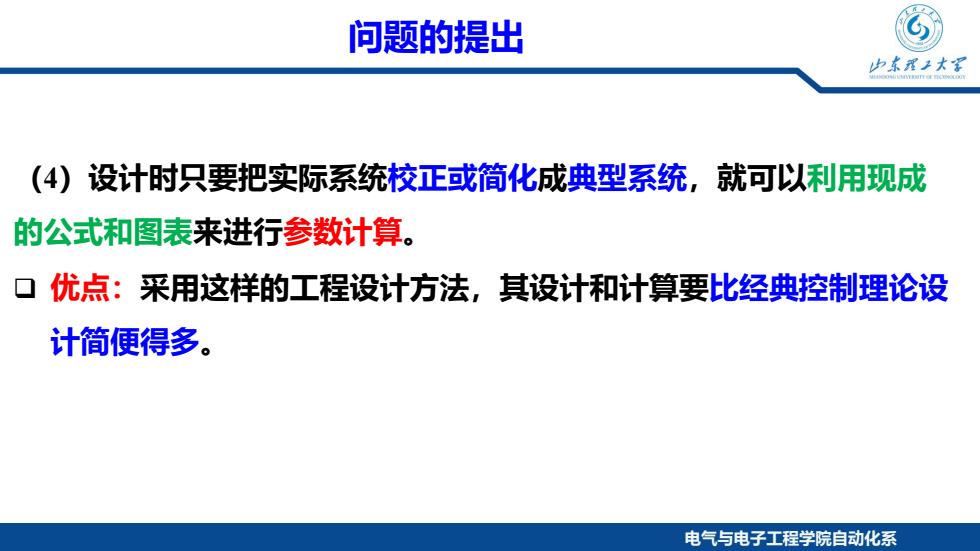 问题的提出

山东理工大学
SHANDONG UNIVERSITY OF TECHNOLOGY

（4）设计时只要把实际系统校正或简化成典型系统，就可以利用现成的公式和图表来进行参数计算。

❑ 优点：采用这样的工程设计方法，其设计和计算要比经典控制理论设计简便得多。

电气与电子工程学院自动化系